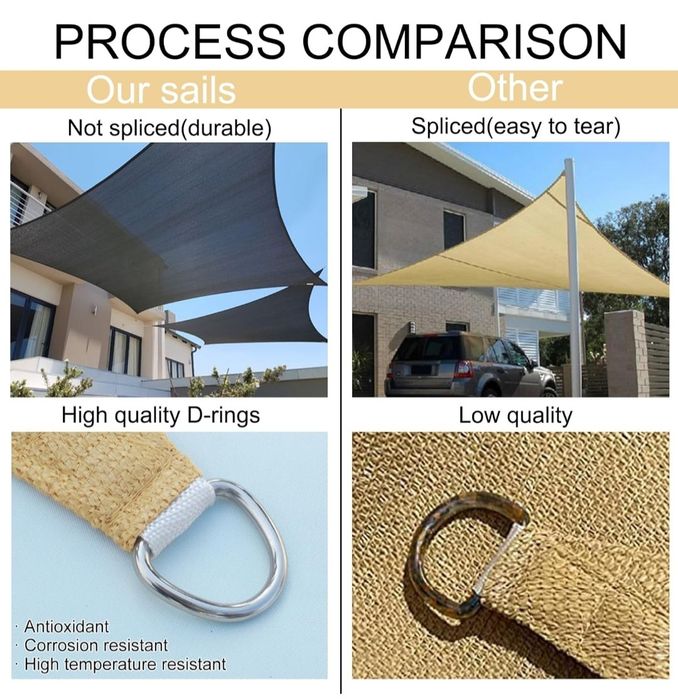 PROCESS COMPARISON

Our sails

Not spliced(durable)

High quality D-rings

· Antioxidant
· Corrosion resistant
· High temperature resistant

Other

Spliced(easy to tear)

Low quality